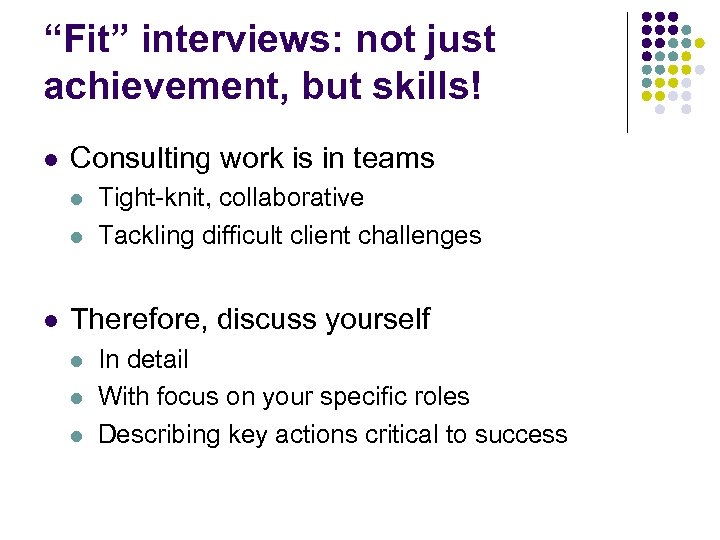 “Fit” interviews: not just achievement, but skills!

- Consulting work is in teams
  - Tight-knit, collaborative
  - Tackling difficult client challenges

- Therefore, discuss yourself
  - In detail
  - With focus on your specific roles
  - Describing key actions critical to success